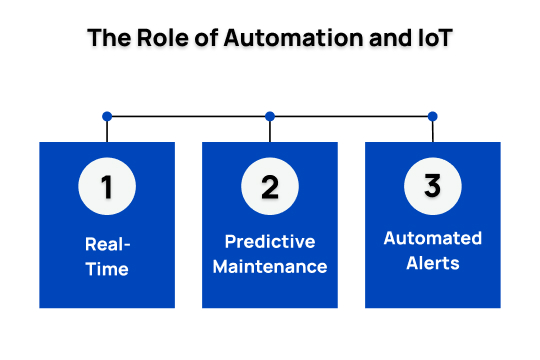 The Role of Automation and IoT

1

Real-Time

2

Predictive Maintenance

3

Automated Alerts